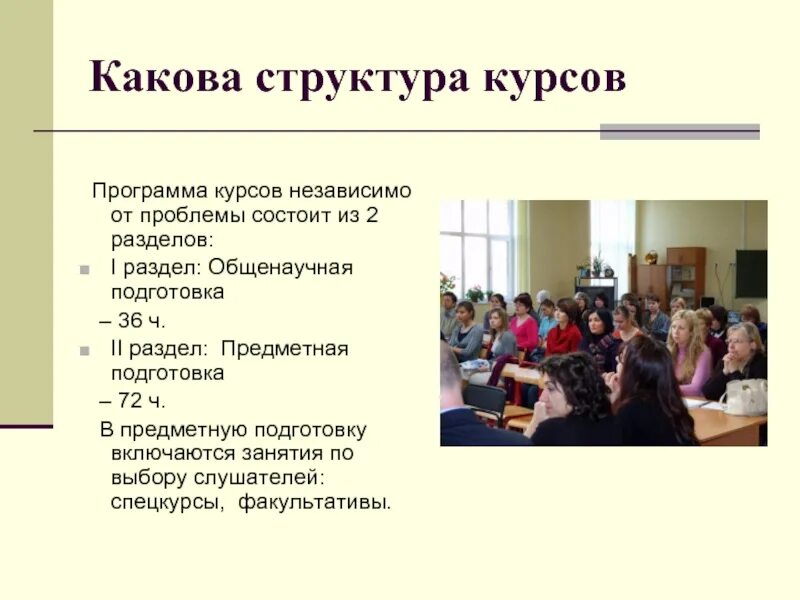 Какова структура курсов

Программа курсов независимо от проблемы состоит из 2 разделов:

I раздел: Общенаучная подготовка – 36 ч.

II раздел: Предметная подготовка – 72 ч.

В предметную подготовку включаются занятия по выбору слушателей: спецкурсы, факультативы.